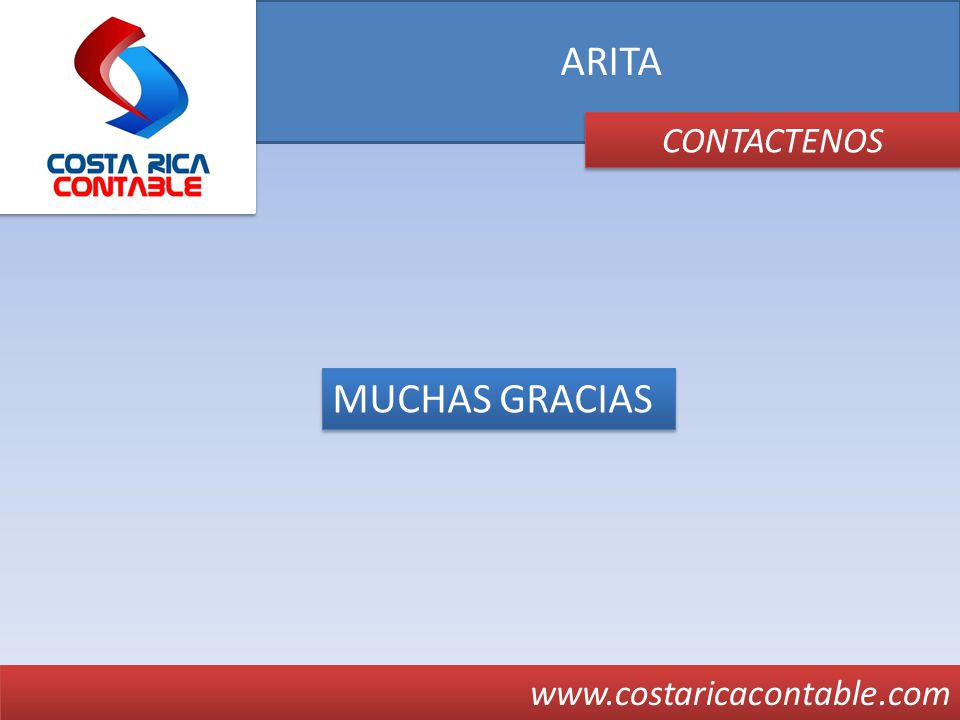 COSTA RICA
CONTABLE

ARITA

CONTACTENOS

MUCHAS GRACIAS

www.costaricacontable.com